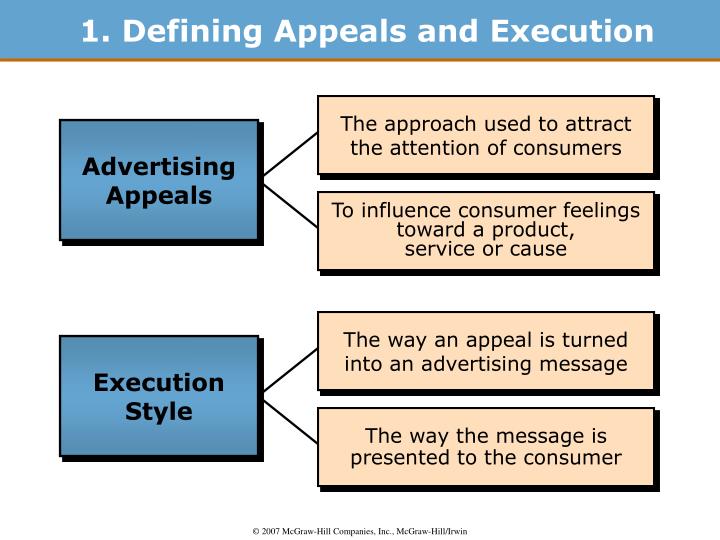 1. Defining Appeals and Execution

Advertising Appeals

The approach used to attract the attention of consumers

To influence consumer feelings toward a product, service or cause

Execution Style

The way an appeal is turned into an advertising message

The way the message is presented to the consumer

© 2007 McGraw-Hill Companies, Inc., McGraw-Hill/Irwin